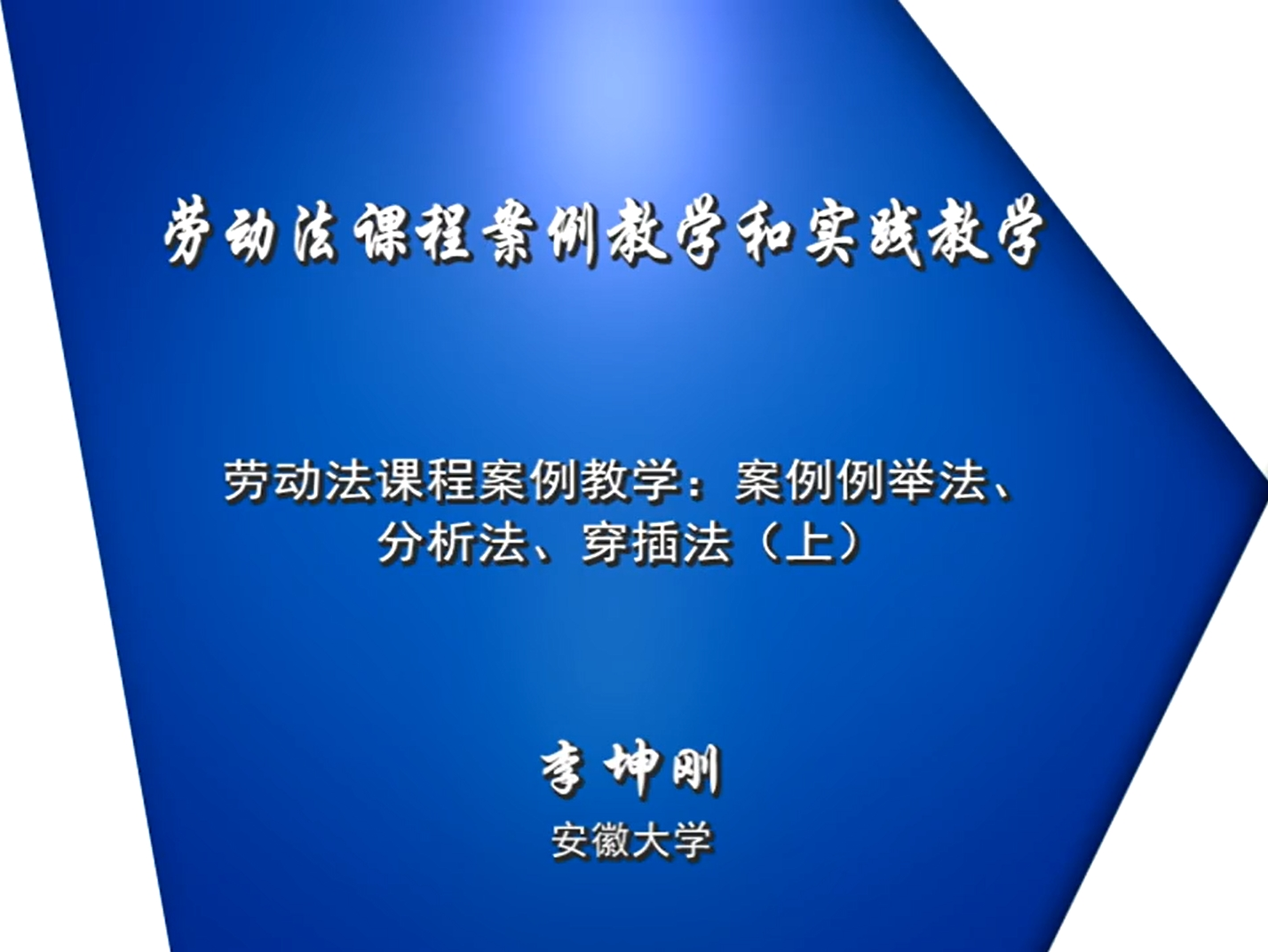 劳动法课程案例教学和实践教学

劳动法课程案例教学：案例例举法、分析法、穿插法（上）

李坤刚
安徽大学